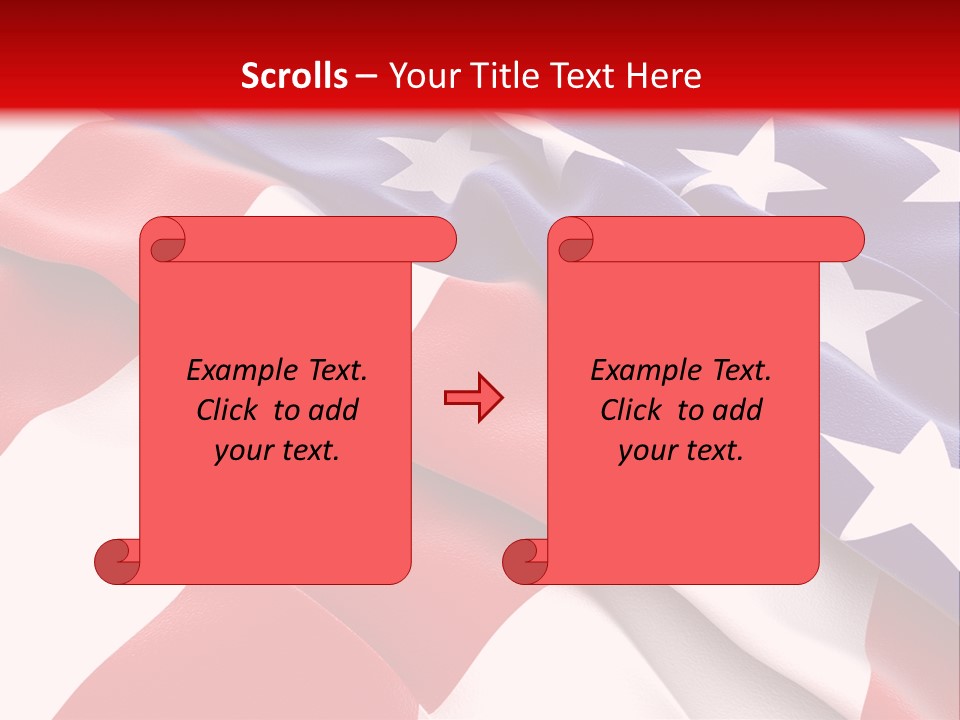 Scrolls – Your Title Text Here

Example Text. Click to add your text.

Example Text. Click to add your text.